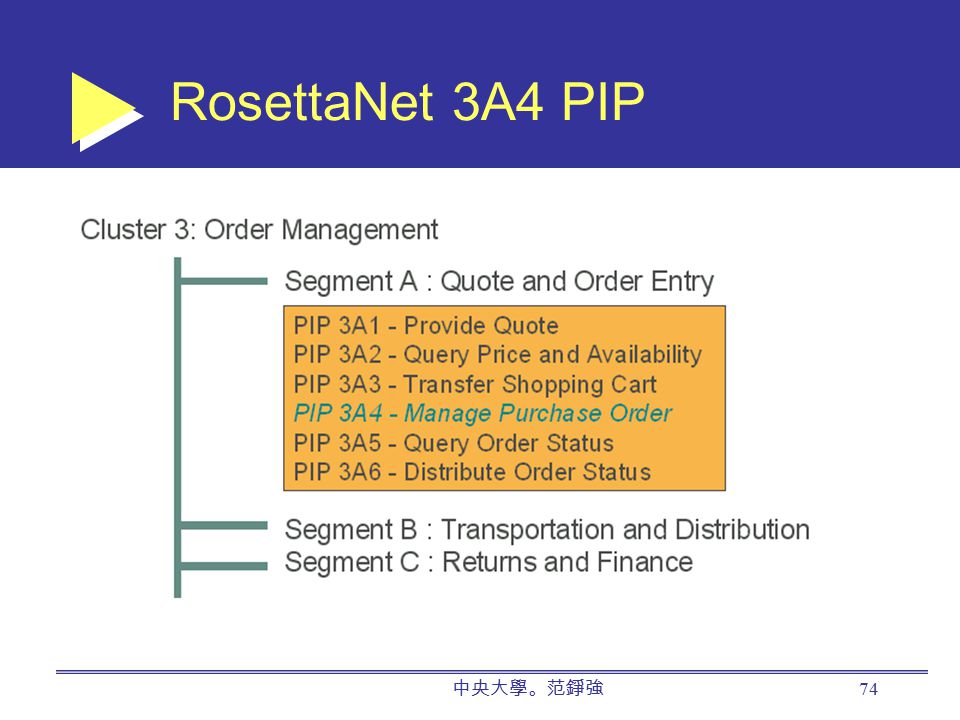 RosettaNet 3A4 PIP

Cluster 3: Order Management

Segment A : Quote and Order Entry

PIP 3A1 - Provide Quote
PIP 3A2 - Query Price and Availability
PIP 3A3 - Transfer Shopping Cart
PIP 3A4 - Manage Purchase Order
PIP 3A5 - Query Order Status
PIP 3A6 - Distribute Order Status

Segment B : Transportation and Distribution
Segment C : Returns and Finance

中央大學。范錚強

74